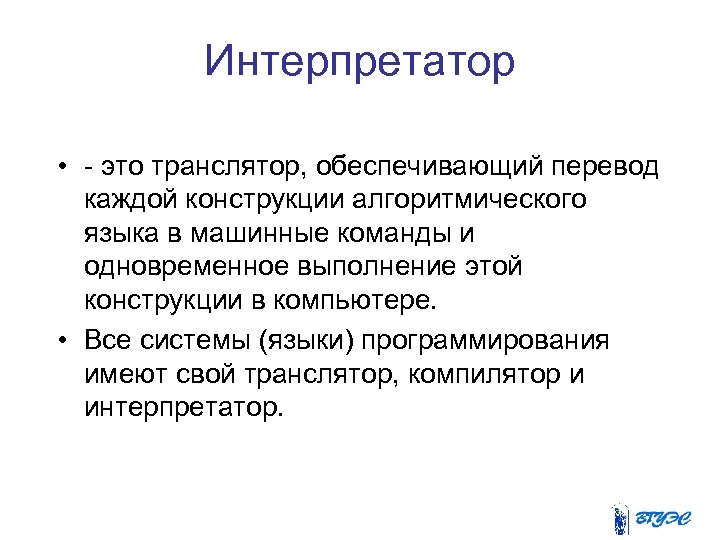 Интерпретатор

• - это транслятор, обеспечивающий перевод каждой конструкции алгоритмического языка в машинные команды и одновременное выполнение этой конструкции в компьютере.

• Все системы (языки) программирования имеют свой транслятор, компилятор и интерпретатор.

ВГУЭС